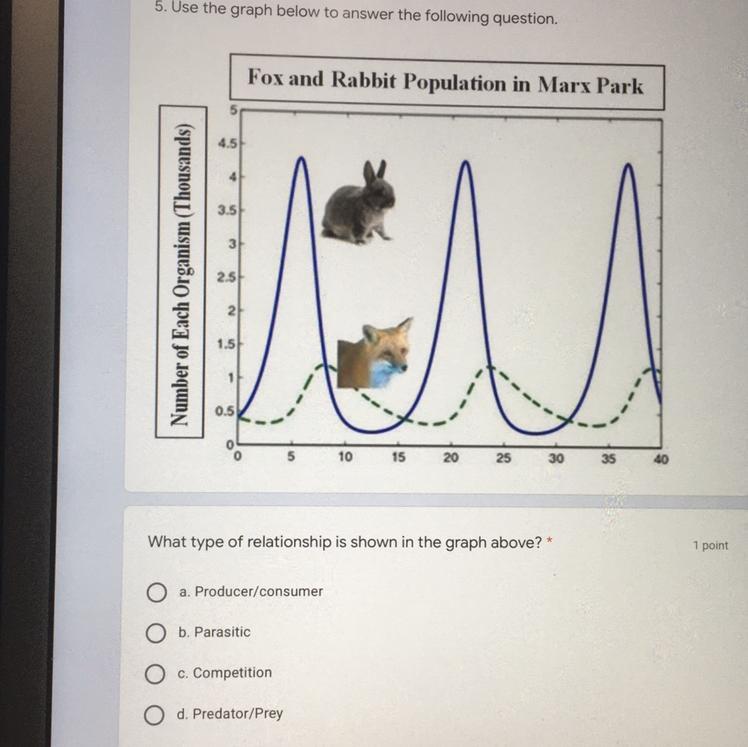 5. Use the graph below to answer the following question.

Fox and Rabbit Population in Marx Park

Number of Each Organism (Thousands)

5
4.5
4
3.5
3
2.5
2
1.5
1
0.5
0

0 5 10 15 20 25 30 35 40

What type of relationship is shown in the graph above? *

1 point

a. Producer/consumer

b. Parasitic

c. Competition

d. Predator/Prey